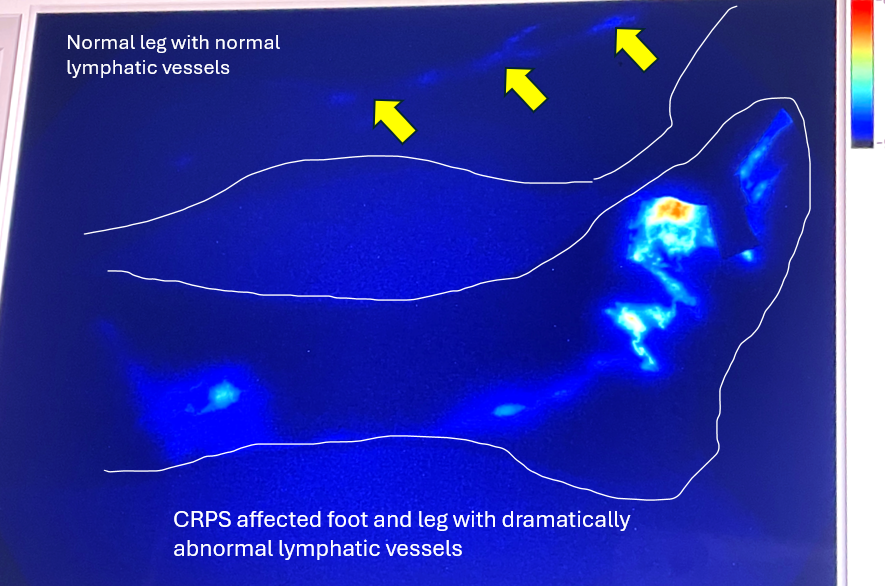 Normal leg with normal lymphatic vessels

CRPS affected foot and leg with dramatically abnormal lymphatic vessels